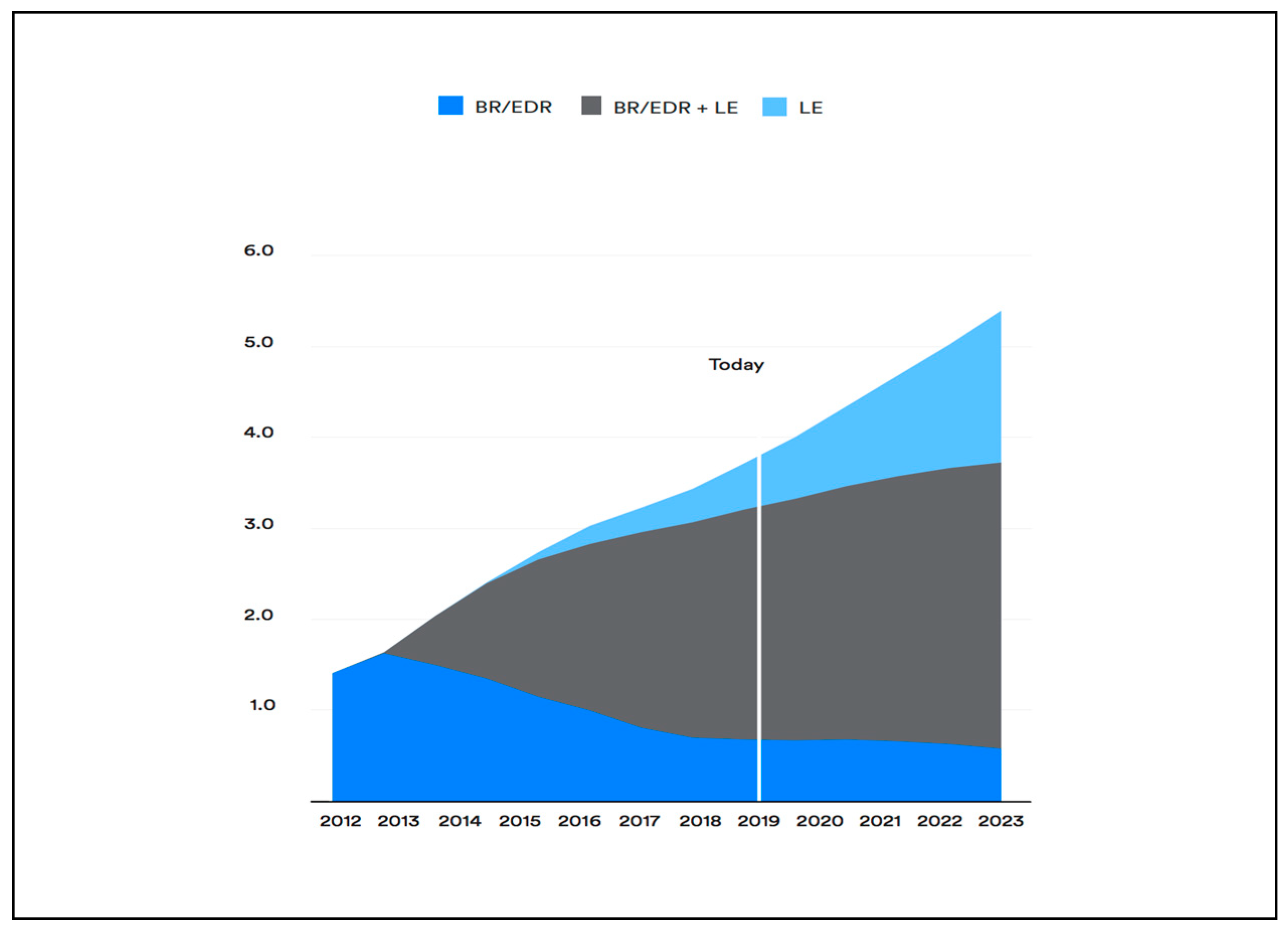 BR/EDR BR/EDR + LE LE

6.0
5.0
4.0
3.0
2.0
1.0

Today

2012 2013 2014 2015 2016 2017 2018 2019 2020 2021 2022 2023